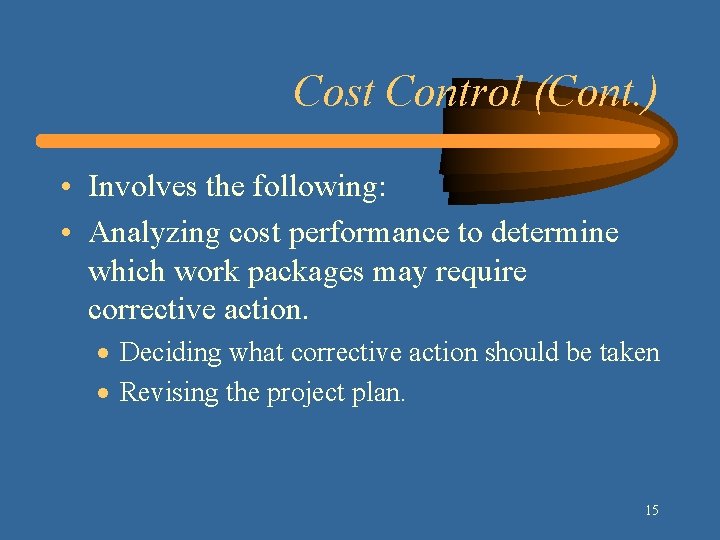 Cost Control (Cont.)

• Involves the following:
• Analyzing cost performance to determine which work packages may require corrective action.
  • Deciding what corrective action should be taken
  • Revising the project plan.

15